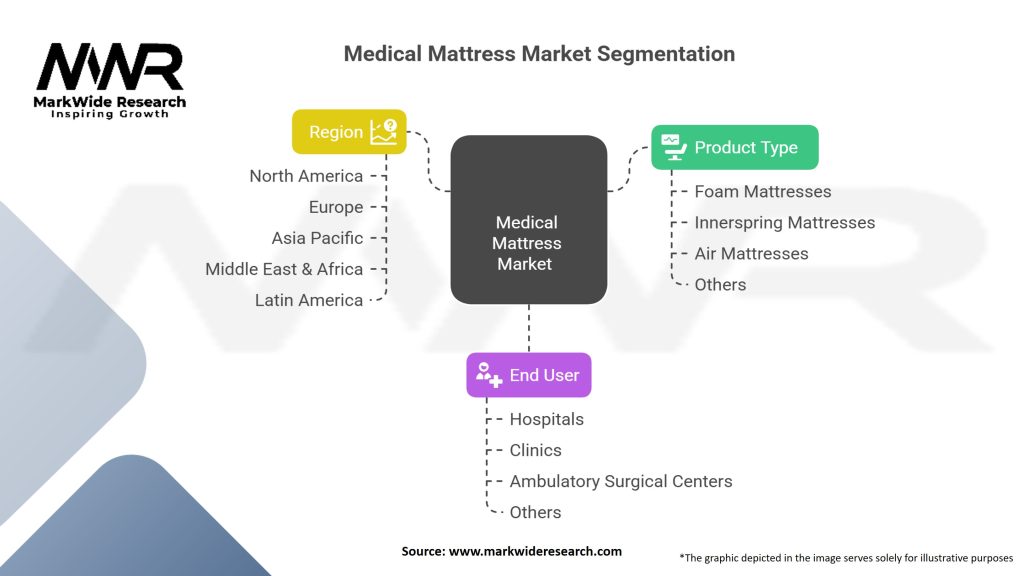 MWR
MarkWide Research
Inspiring Growth

Medical Mattress Market Segmentation

Region
North America
Europe
Asia Pacific
Middle East & Africa
Latin America

Medical Mattress Market

Product Type
Foam Mattresses
Innerspring Mattresses
Air Mattresses
Others

End User
Hospitals
Clinics
Ambulatory Surgical Centers
Others

Source: www.markwideresearch.com

*The graphic depicted in the image serves solely for illustrative purposes